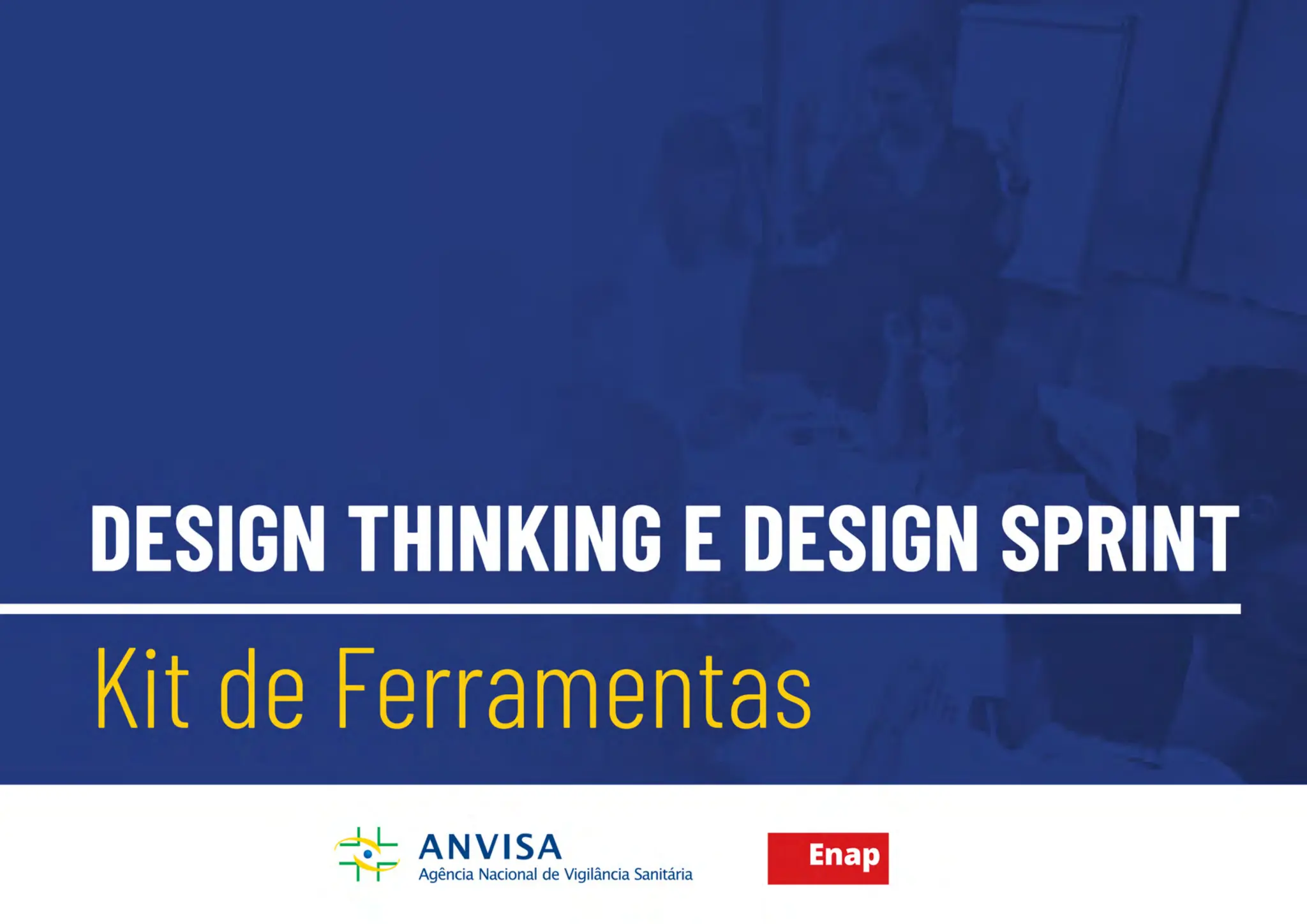 DESIGN THINKING E DESIGN SPRINT

Kit de Ferramentas

ANVISA
Agência Nacional de Vigilância Sanitária

Enap